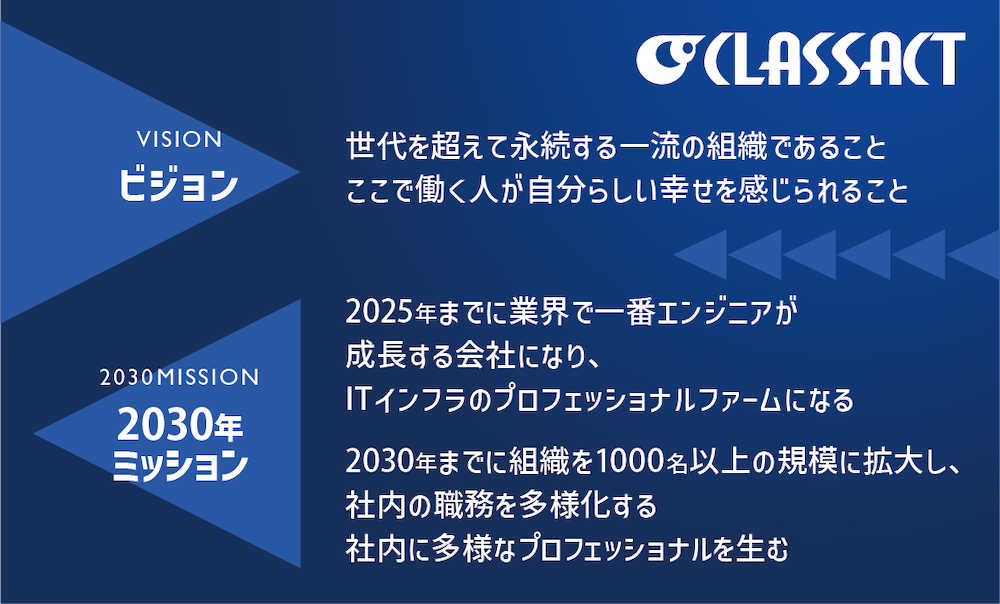 CLASSACT

VISION
ビジョン

世代を超えて永続する一流の組織であること
ここで働く人が自分らしい幸せを感じられること

2030MISSION
2030年
ミッション

2025年までに業界で一番エンジニアが成長する会社になり、ITインフラのプロフェッショナルファームになる

2030年までに組織を1000名以上の規模に拡大し、社内の職務を多様化する
社内に多様なプロフェッショナルを生む